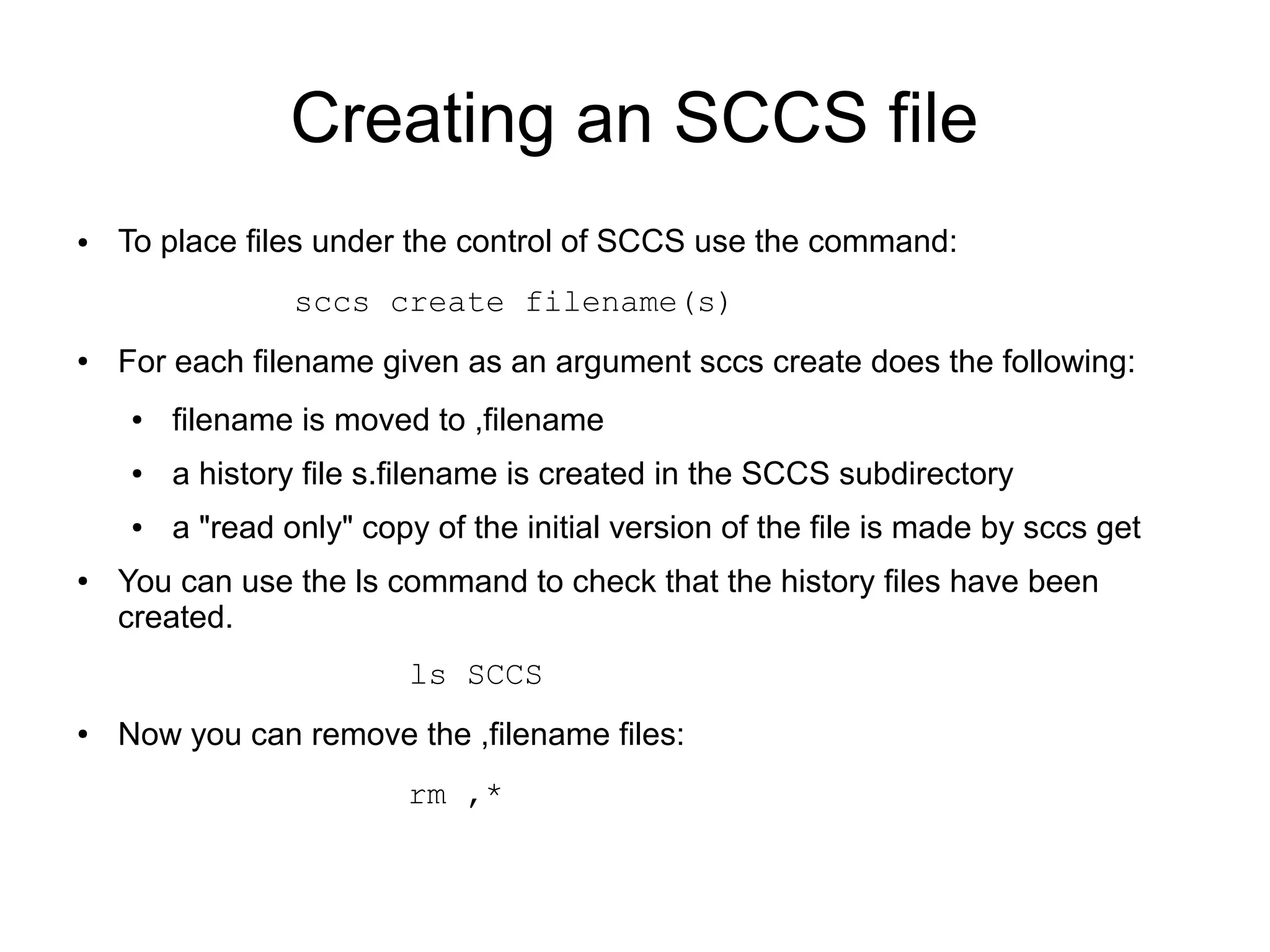 Creating an SCCS file

• To place files under the control of SCCS use the command:

sccs create filename(s)

• For each filename given as an argument sccs create does the following:

• filename is moved to ,filename

• a history file s.filename is created in the SCCS subdirectory

• a "read only" copy of the initial version of the file is made by sccs get

• You can use the ls command to check that the history files have been created.

ls SCCS

• Now you can remove the ,filename files:

rm ,*